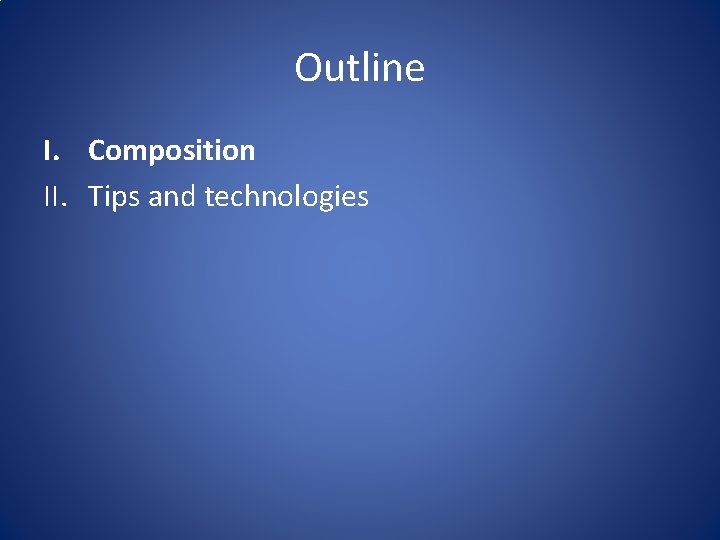 Outline

I. Composition
II. Tips and technologies